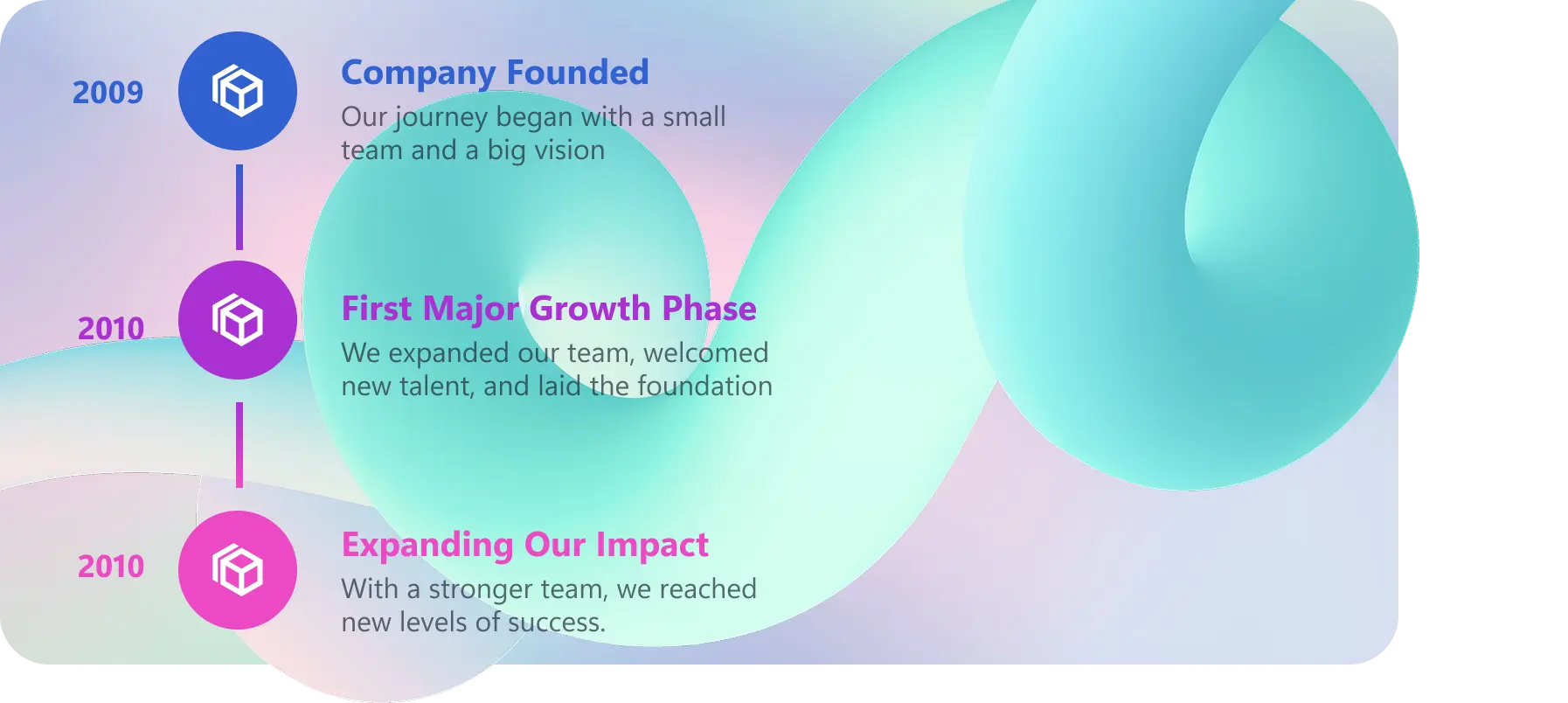 2009

Company Founded

Our journey began with a small team and a big vision

2010

First Major Growth Phase

We expanded our team, welcomed new talent, and laid the foundation

2010

Expanding Our Impact

With a stronger team, we reached new levels of success.